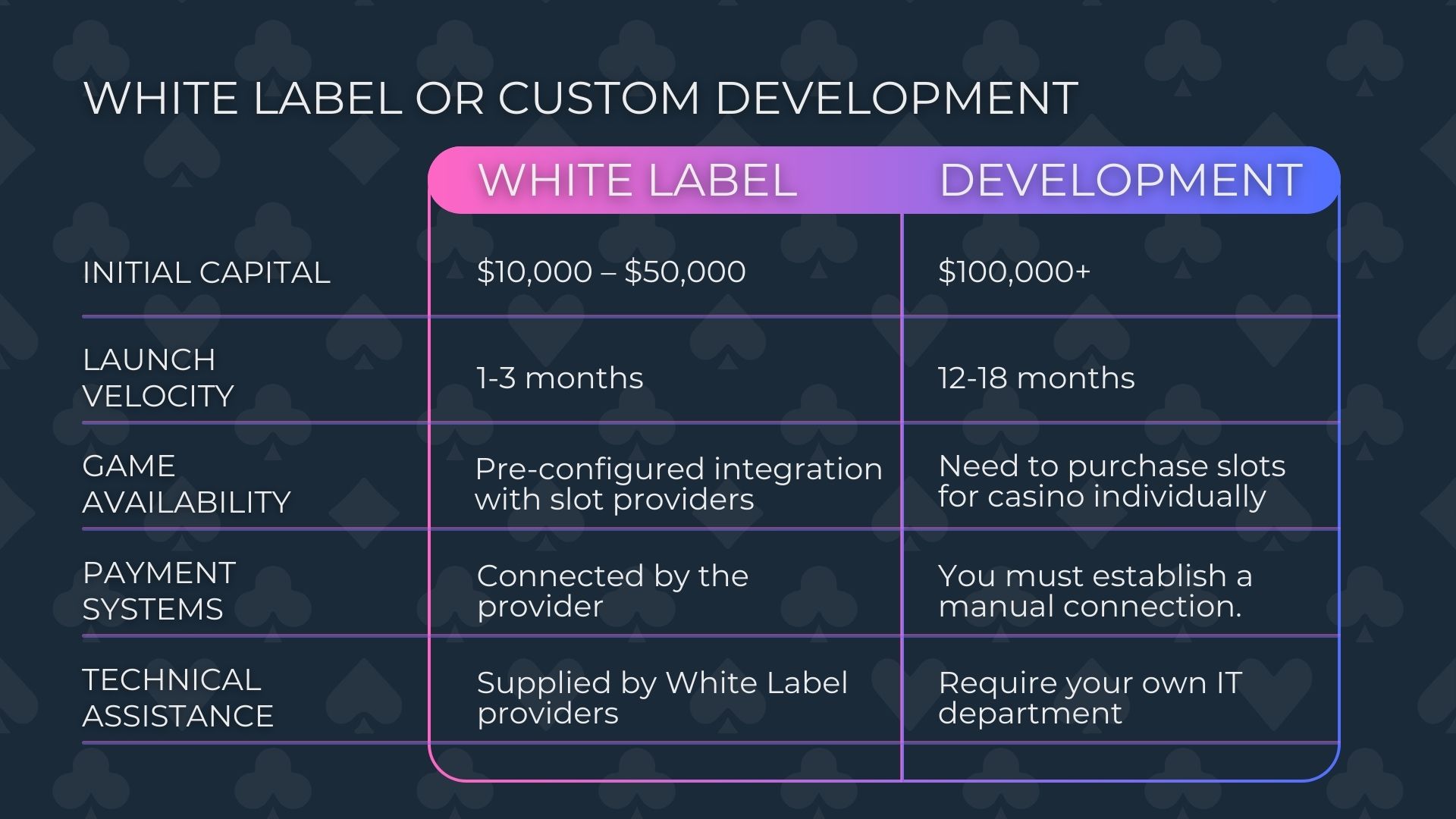 WHITE LABEL OR CUSTOM DEVELOPMENT

| | WHITE LABEL | DEVELOPMENT |
|---|---|---|
| INITIAL CAPITAL | \$10,000 – \$50,000 | \$100,000+ |
| LAUNCH VELOCITY | 1-3 months | 12-18 months |
| GAME AVAILABILITY | Pre-configured integration with slot providers | Need to purchase slots for casino individually |
| PAYMENT SYSTEMS | Connected by the provider | You must establish a manual connection. |
| TECHNICAL ASSISTANCE | Supplied by White Label providers | Require your own IT department |